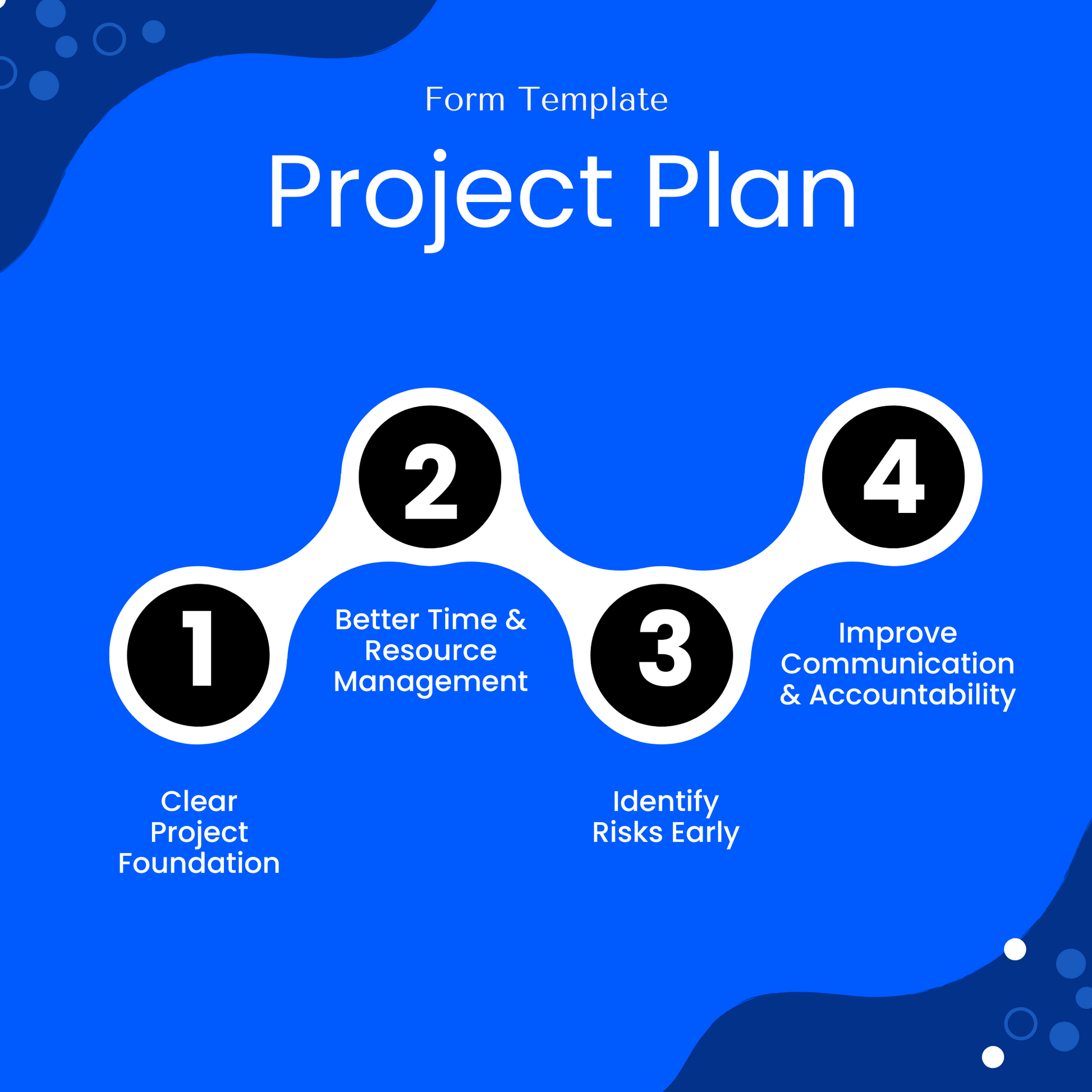 Form Template

Project Plan

1

Clear Project Foundation

2

Better Time & Resource Management

3

Identify Risks Early

4

Improve Communication & Accountability